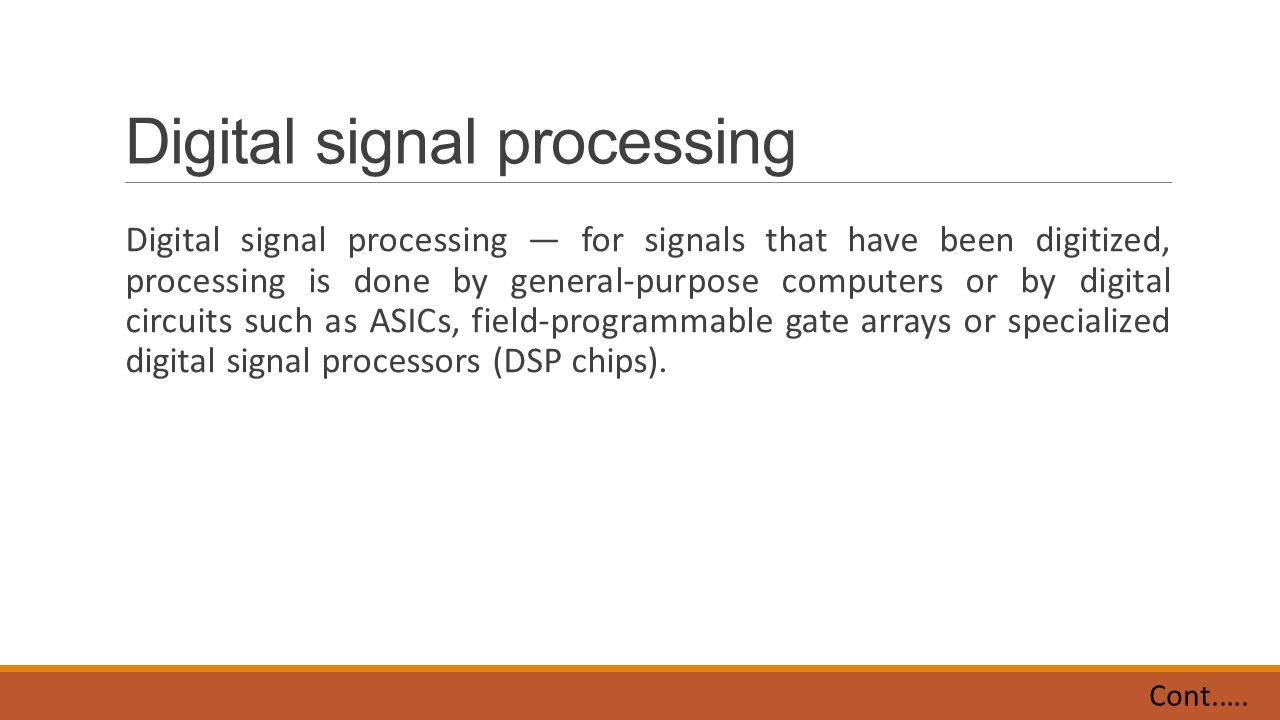 Digital signal processing

Digital signal processing — for signals that have been digitized, processing is done by general-purpose computers or by digital circuits such as ASICs, field-programmable gate arrays or specialized digital signal processors (DSP chips).

Cont…..